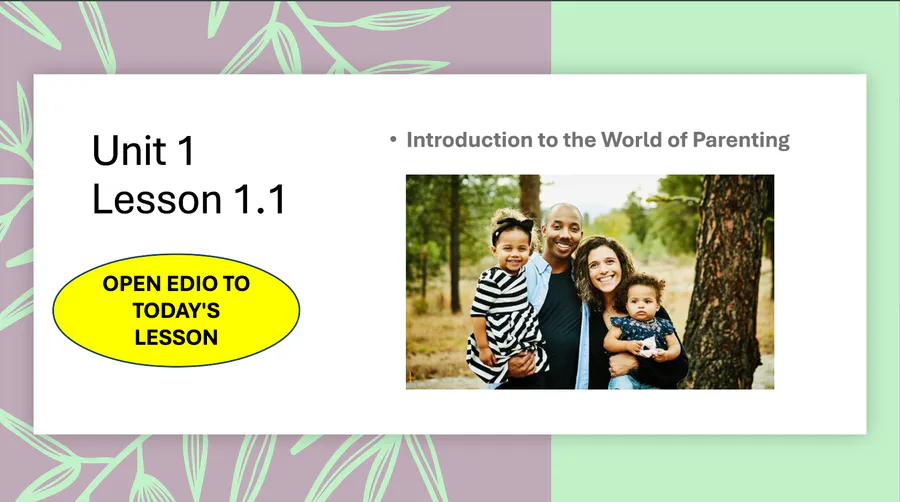 Unit 1
Lesson 1.1

OPEN EDIO TO TODAY'S LESSON

• Introduction to the World of Parenting